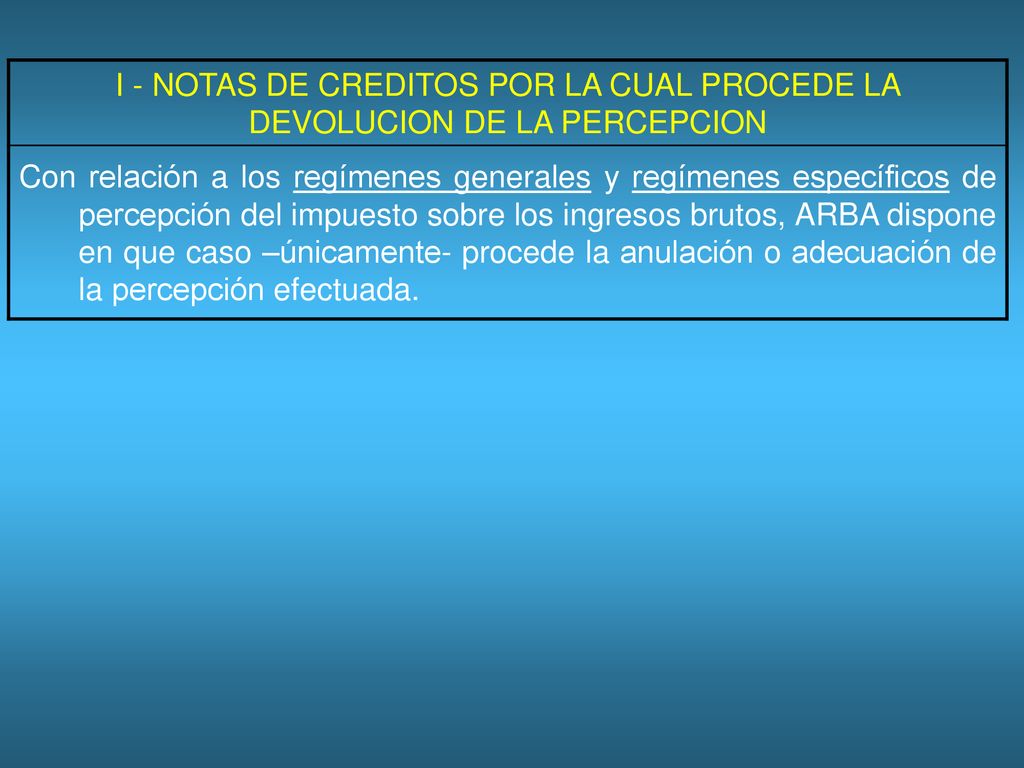 I - NOTAS DE CREDITOS POR LA CUAL PROCEDE LA DEVOLUCION DE LA PERCEPCION

Con relación a los regímenes generales y regímenes específicos de percepción del impuesto sobre los ingresos brutos, ARBA dispone en que caso –únicamente- procede la anulación o adecuación de la percepción efectuada.